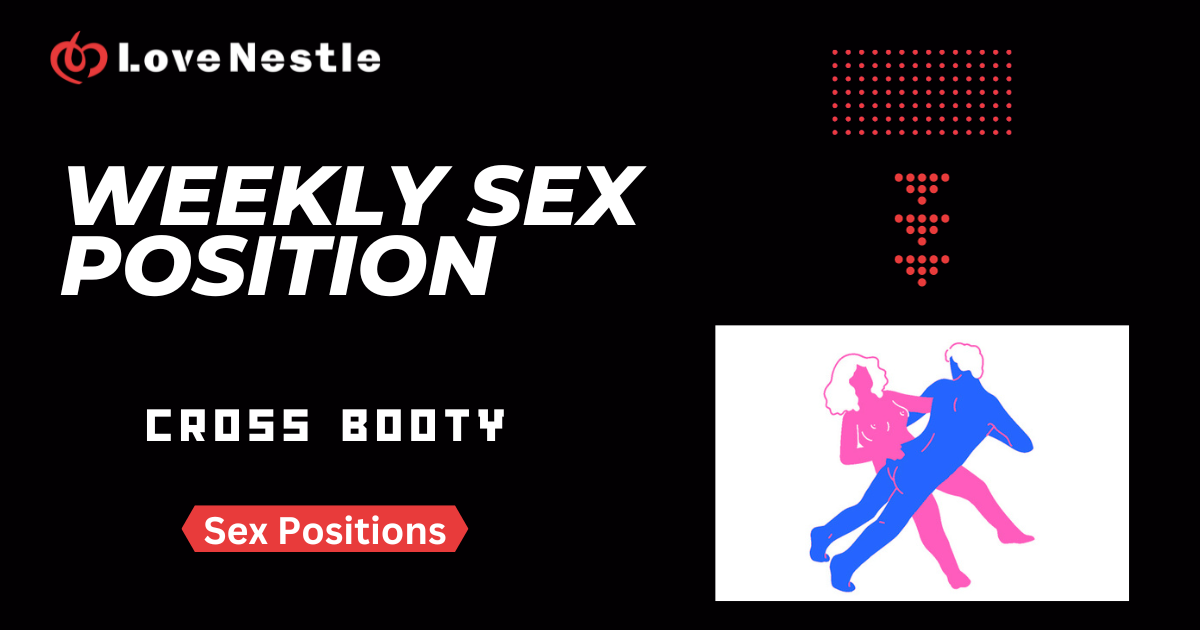 LoveNestle

WEEKLY SEX POSITION

CROSS BOOTY

Sex Positions